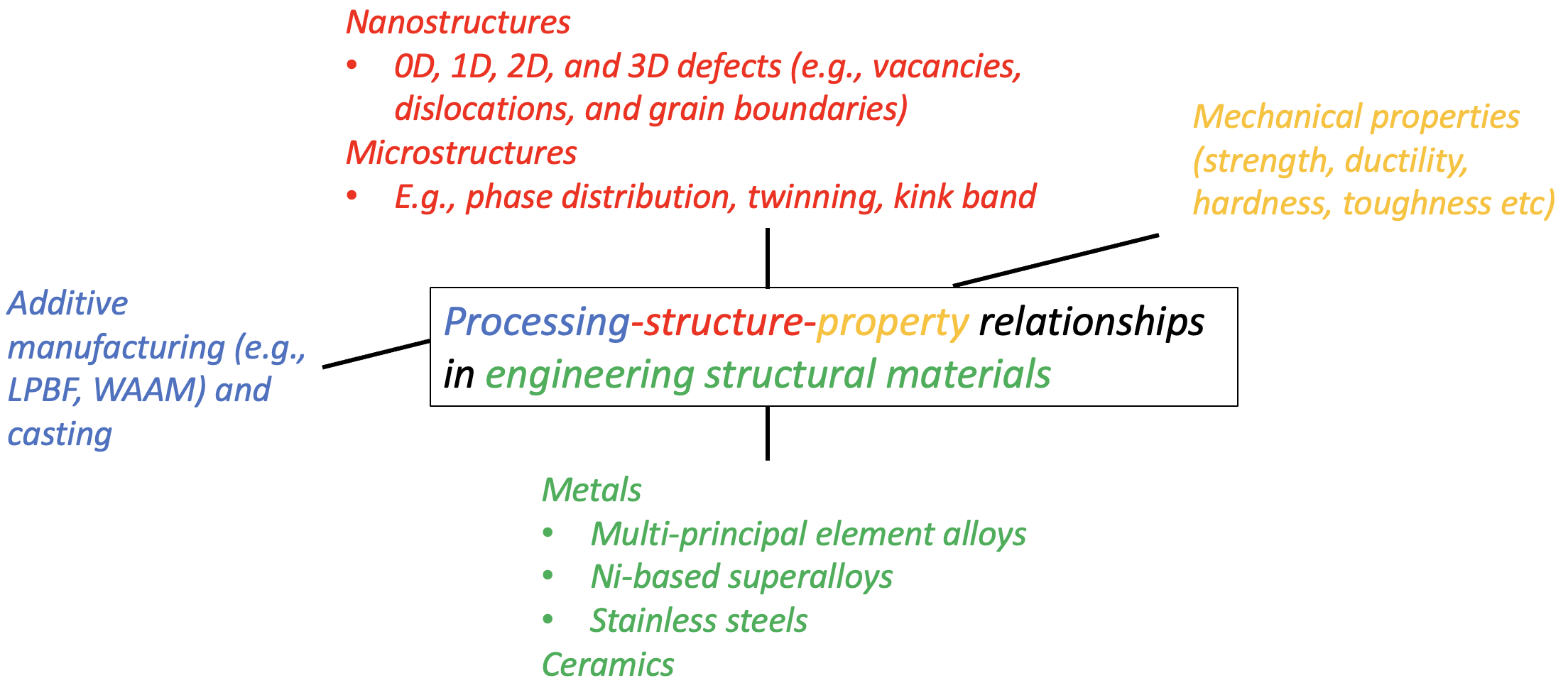 Nanostructures
• 0D, 1D, 2D, and 3D defects (e.g., vacancies, dislocations, and grain boundaries)
Microstructures
• E.g., phase distribution, twinning, kink band

Mechanical properties (strength, ductility, hardness, toughness etc)

Additive manufacturing (e.g., LPBF, WAAM) and casting

Processing-structure-property relationships in engineering structural materials

Metals
• Multi-principal element alloys
• Ni-based superalloys
• Stainless steels
Ceramics